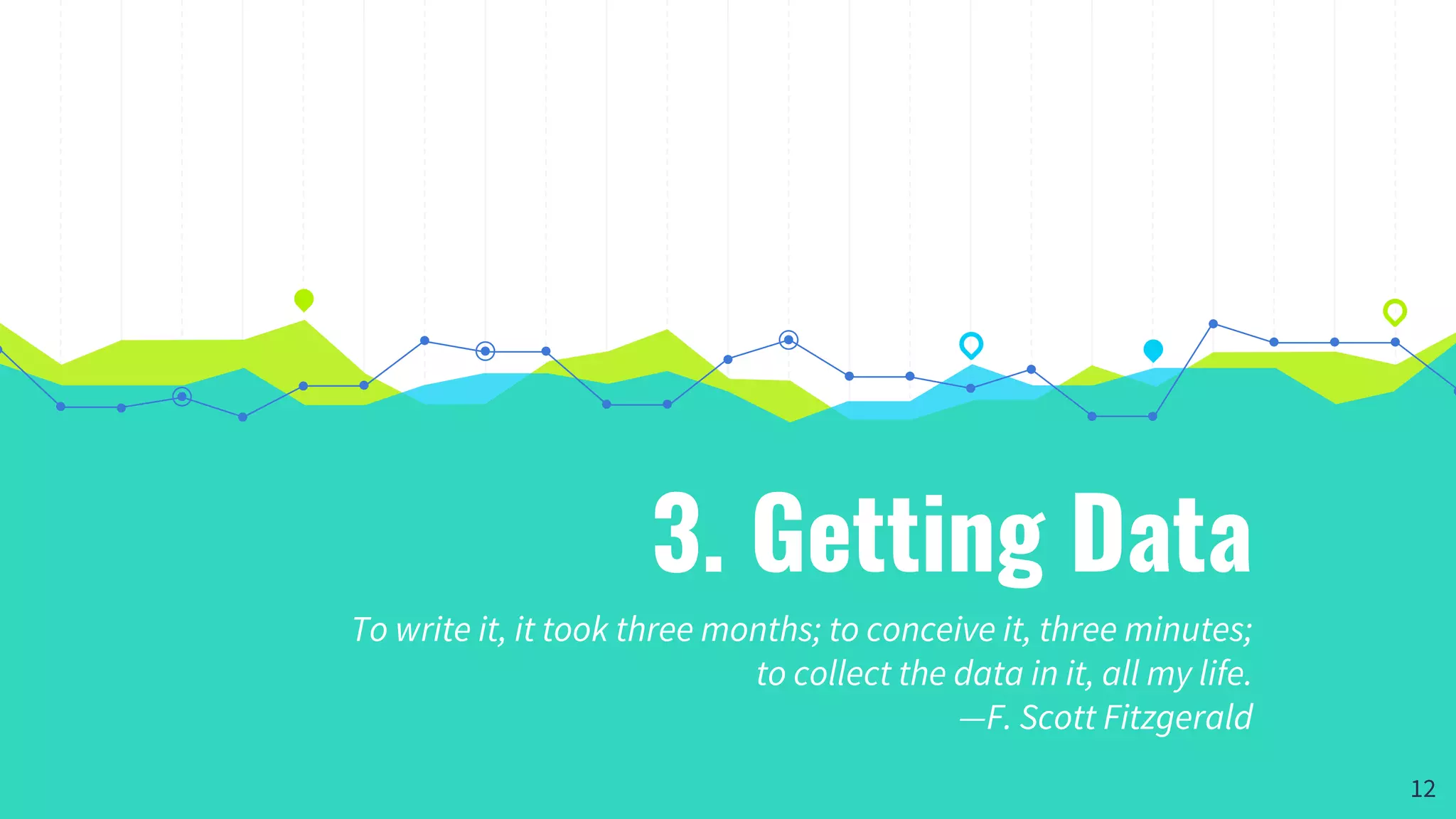 3. Getting Data

To write it, it took three months; to conceive it, three minutes; to collect the data in it, all my life.
—F. Scott Fitzgerald

12